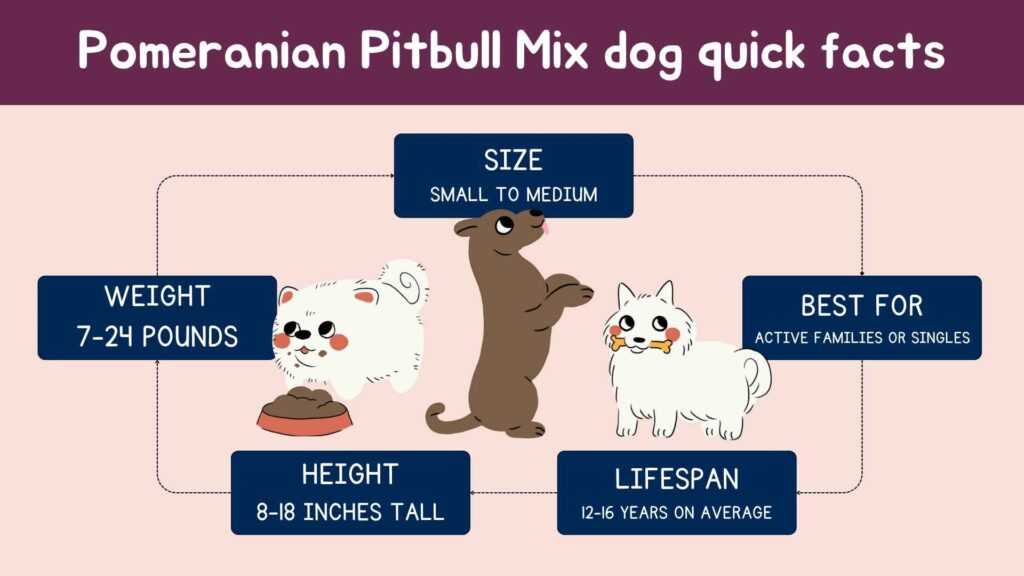 Pomeranian Pitbull Mix dog quick facts

SIZE
SMALL TO MEDIUM

BEST FOR
ACTIVE FAMILIES OR SINGLES

LIFESPAN
12-16 YEARS ON AVERAGE

HEIGHT
8-18 INCHES TALL

WEIGHT
7-24 POUNDS